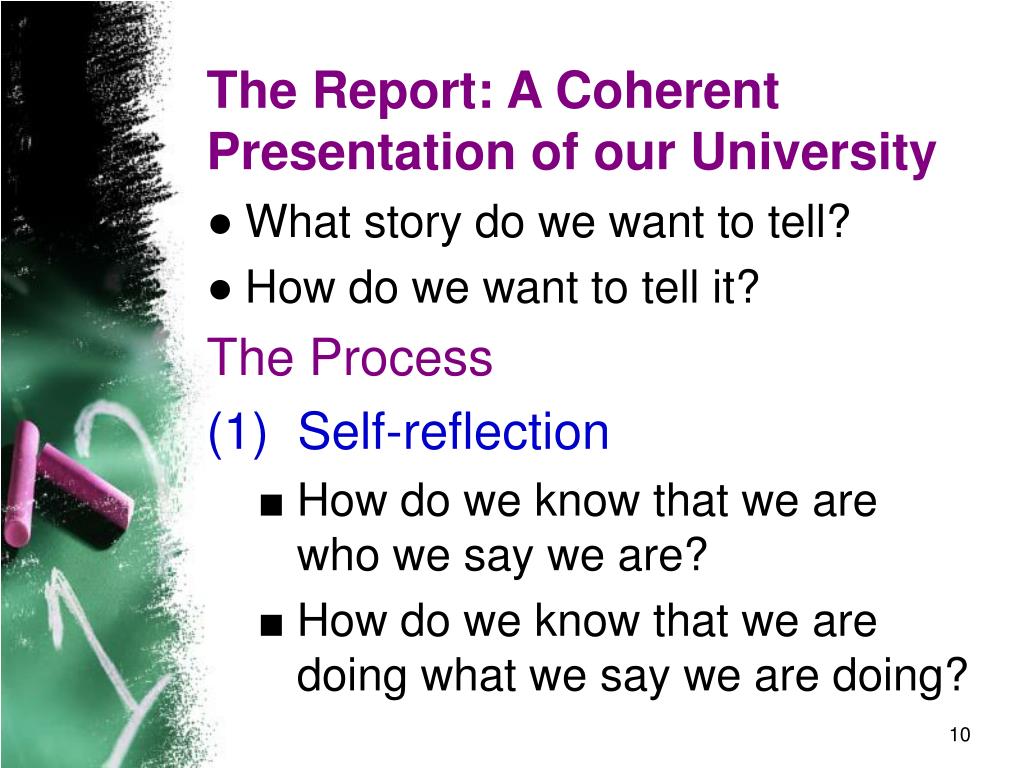 The Report: A Coherent Presentation of our University

● What story do we want to tell?

● How do we want to tell it?

The Process

(1) Self-reflection

■ How do we know that we are who we say we are?

■ How do we know that we are doing what we say we are doing?

10